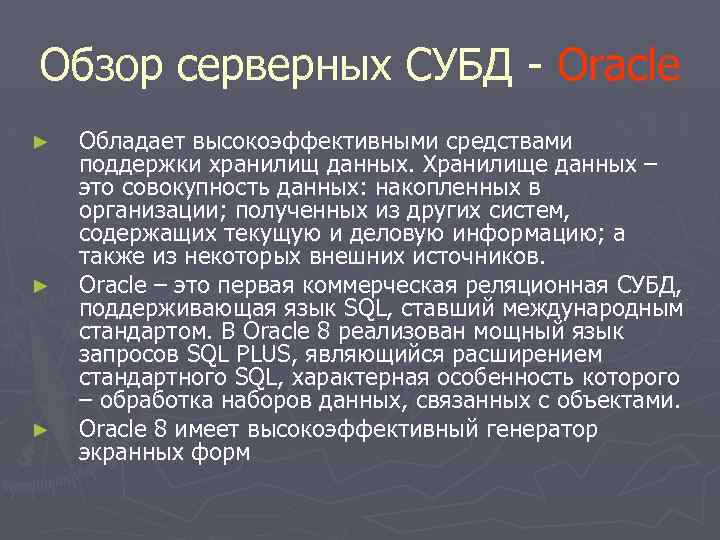 Обзор серверных СУБД - Oracle

► Обладает высокоэффективными средствами поддержки хранилищ данных. Хранилище данных – это совокупность данных: накопленных в организации; полученных из других систем, содержащих текущую и деловую информацию; а также из некоторых внешних источников.

► Oracle – это первая коммерческая реляционная СУБД, поддерживающая язык SQL, ставший международным стандартом. В Oracle 8 реализован мощный язык запросов SQL PLUS, являющийся расширением стандартного SQL, характерная особенность которого – обработка наборов данных, связанных с объектами.

► Oracle 8 имеет высокоэффективный генератор экранных форм